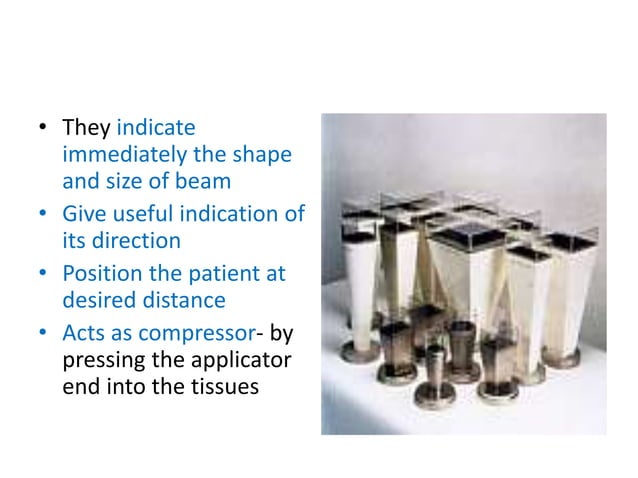 • They indicate immediately the shape and size of beam
• Give useful indication of its direction
• Position the patient at desired distance
• Acts as compressor- by pressing the applicator end into the tissues